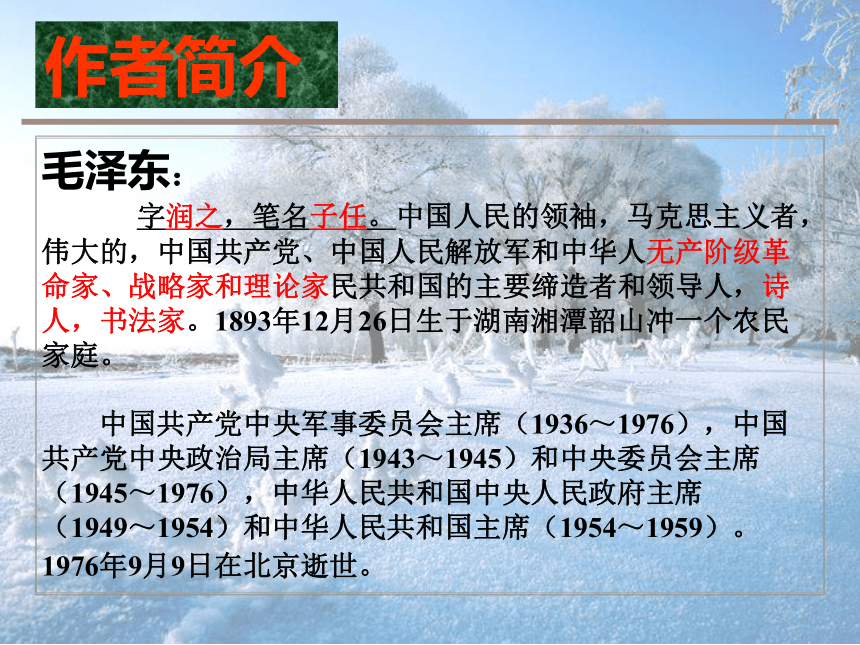 作者简介

毛泽东：

字润之，笔名子任。中国人民的领袖，马克思主义者，伟大的，中国共产党、中国人民解放军和中华人无产阶级革命家、战略家和理论家民共和国的主要缔造者和领导人，诗人，书法家。1893年12月26日生于湖南湘潭韶山冲一个农民家庭。

中国共产党中央军事委员会主席（1936～1976），中国共产党中央政治局主席（1943～1945）和中央委员会主席（1945～1976），中华人民共和国中央人民政府主席（1949～1954）和中华人民共和国主席（1954～1959）。1976年9月9日在北京逝世。